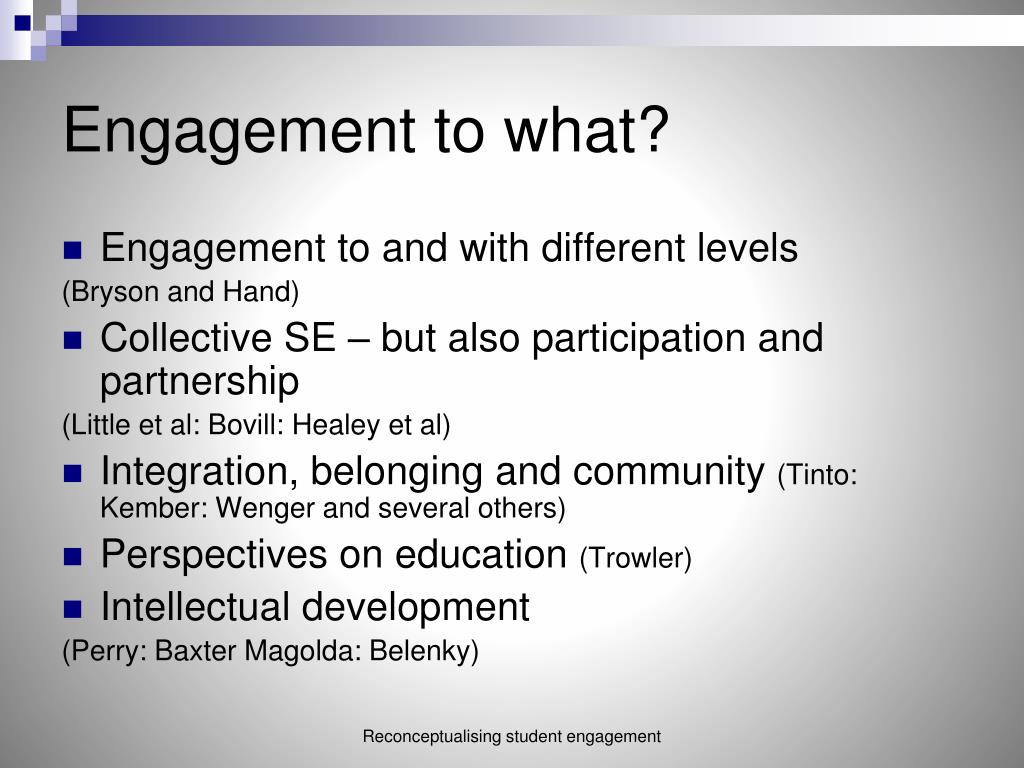 Engagement to what?

- Engagement to and with different levels

(Bryson and Hand)

- Collective SE – but also participation and partnership

(Little et al: Bovill: Healey et al)

- Integration, belonging and community (Tinto: Kember: Wenger and several others)
- Perspectives on education (Trowler)
- Intellectual development

(Perry: Baxter Magolda: Belenky)

Reconceptualising student engagement